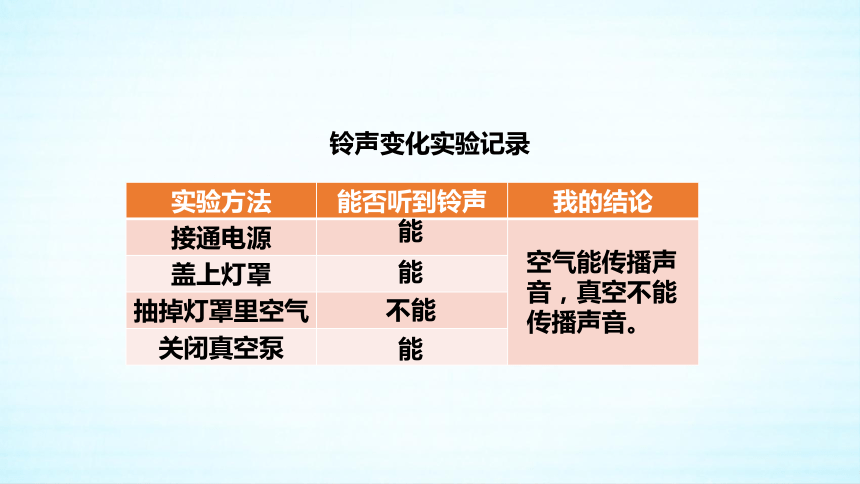 铃声变化实验记录

| 实验方法 | 能否听到铃声 | 我的结论 |
|---|---|---|
| 接通电源 | 能 | 空气能传播声音，真空不能传播声音。 |
| 盖上灯罩 | 能 | |
| 抽掉灯罩里空气 | 不能 | |
| 关闭真空泵 | 能 | |